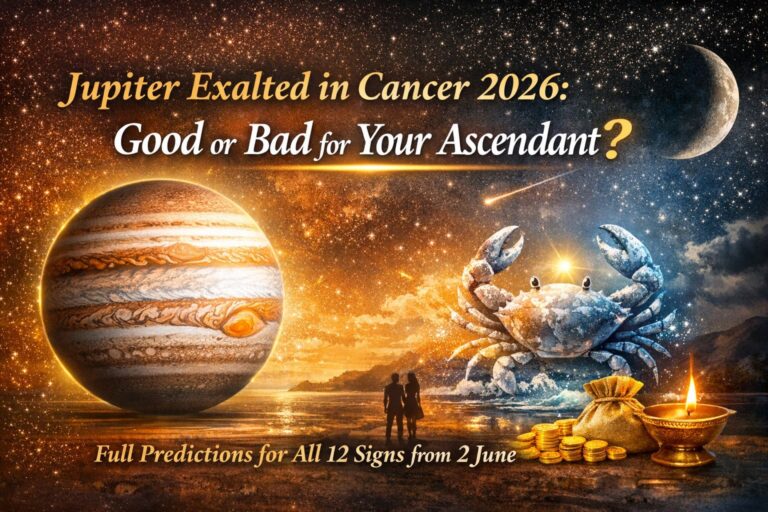 Jupiter Exalted in Cancer 2026:
Good or Bad for Your Ascendant?

Full Predictions for All 12 Signs from 2 June